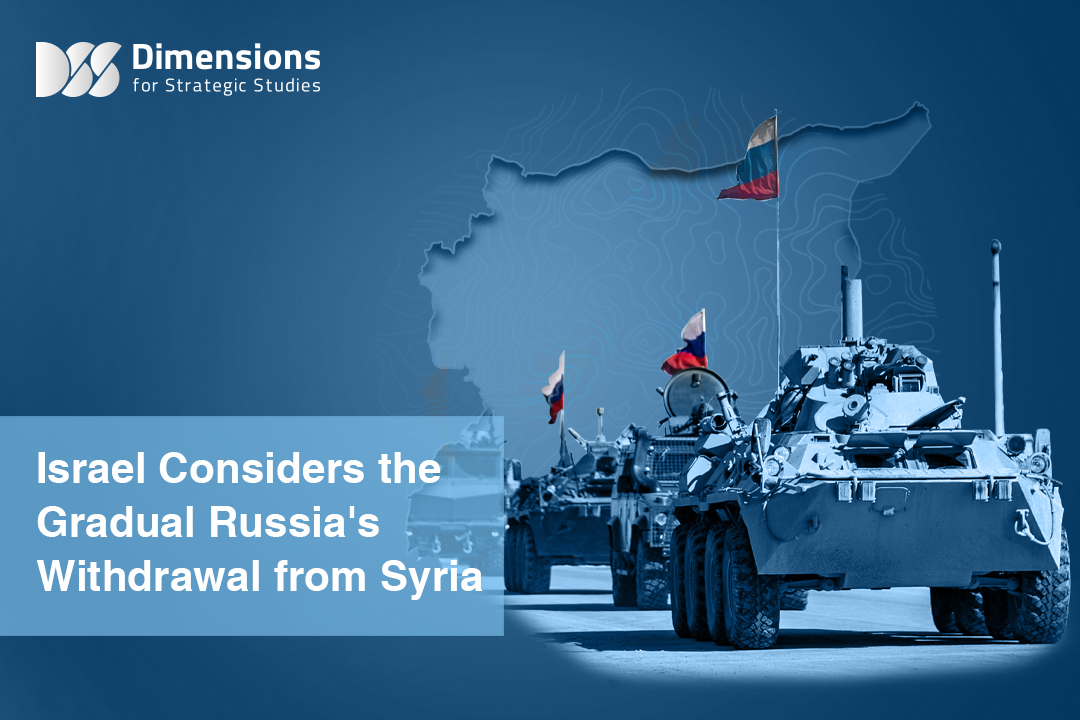 DSS Dimensions for Strategic Studies

Israel Considers the Gradual Russia's Withdrawal from Syria